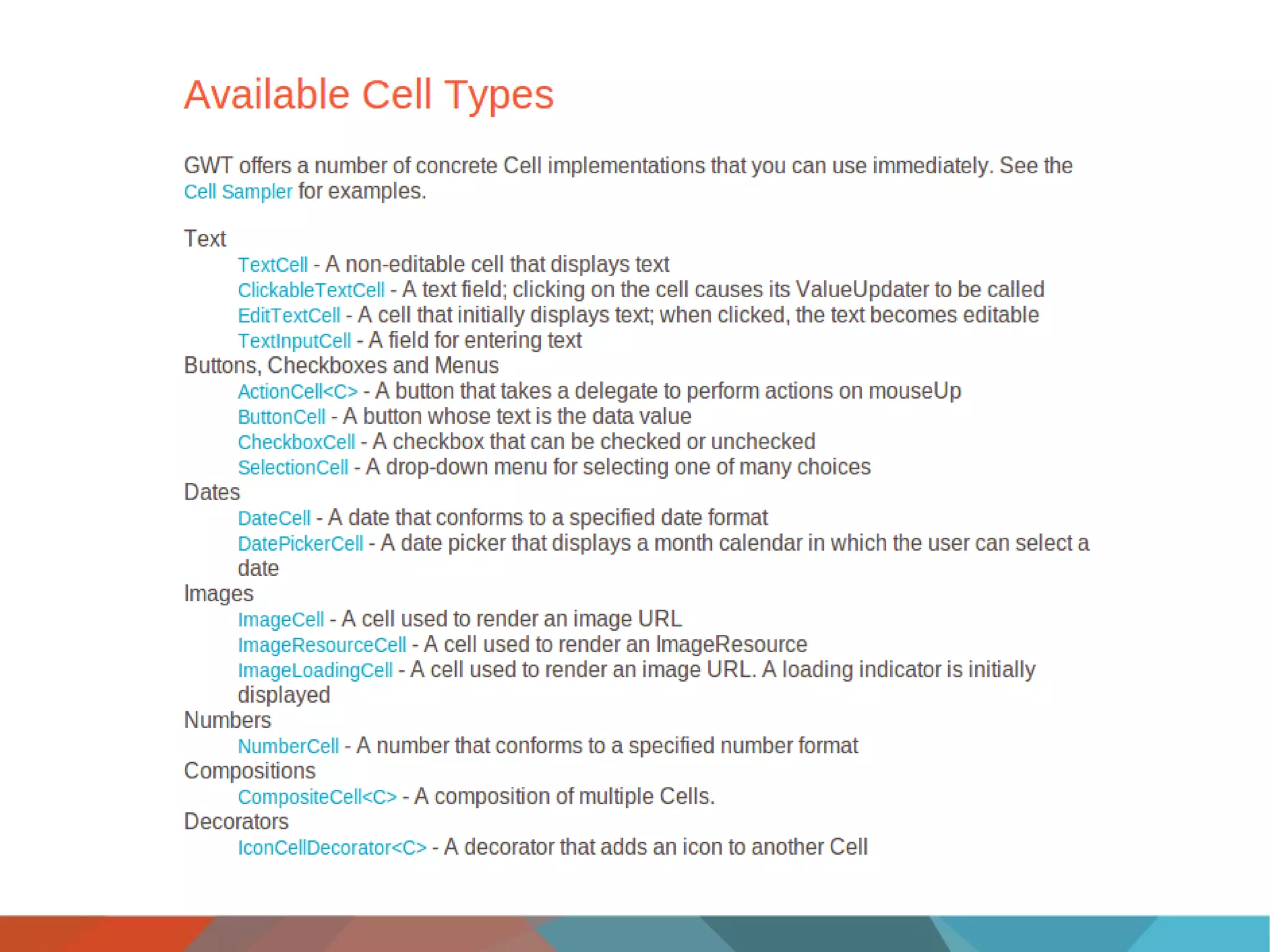 Available Cell Types

GWT offers a number of concrete Cell implementations that you can use immediately. See the Cell Sampler for examples.

Text
TextCell - A non-editable cell that displays text
ClickableTextCell - A text field; clicking on the cell causes its ValueUpdater to be called
EditTextCell - A cell that initially displays text; when clicked, the text becomes editable
TextInputCell - A field for entering text
Buttons, Checkboxes and Menus
ActionCell<C> - A button that takes a delegate to perform actions on mouseUp
ButtonCell - A button whose text is the data value
CheckboxCell - A checkbox that can be checked or unchecked
SelectionCell - A drop-down menu for selecting one of many choices
Dates
DateCell - A date that conforms to a specified date format
DatePickerCell - A date picker that displays a month calendar in which the user can select a date
Images
ImageCell - A cell used to render an image URL
ImageResourceCell - A cell used to render an ImageResource
ImageLoadingCell - A cell used to render an image URL. A loading indicator is initially displayed
Numbers
NumberCell - A number that conforms to a specified number format
Compositions
CompositeCell<C> - A composition of multiple Cells.
Decorators
IconCellDecorator<C> - A decorator that adds an icon to another Cell